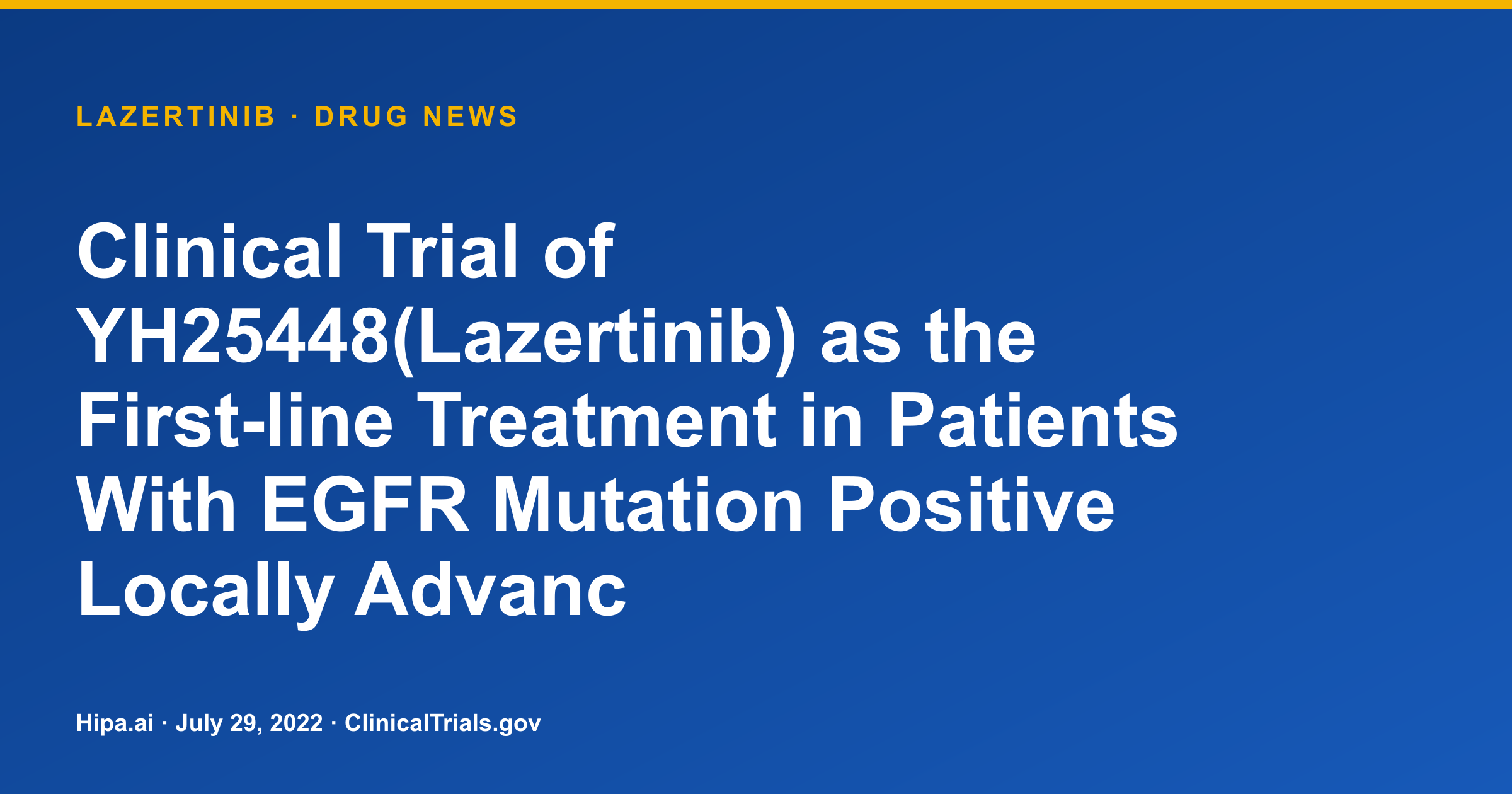 LAZERTINIB · DRUG NEWS

Clinical Trial of YH25448(Lazertinib) as the First-line Treatment in Patients With EGFR Mutation Positive Locally Advanc

Hipa.ai · July 29, 2022 · ClinicalTrials.gov